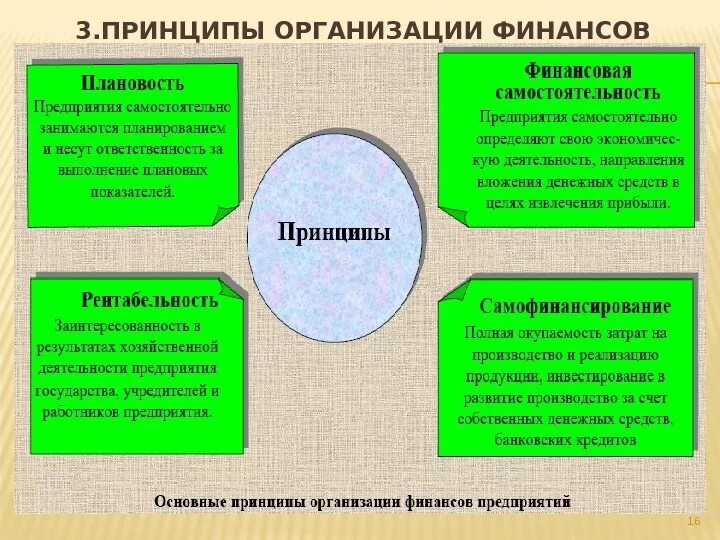 3.ПРИНЦИПЫ ОРГАНИЗАЦИИ ФИНАНСОВ

Плановость
Предприятия самостоятельно занимаются планированием и несут ответственность за выполнение плановых показателей.

Финансовая самостоятельность
Предприятия самостоятельно определяют свою экономическую деятельность, направления вложения денежных средств в целях извлечения прибыли.

Принципы

Рентабельность
Заинтересованность в результатах хозяйственной деятельности предприятия государства, учредителей и работников предприятия.

Самофинансирование
Полная окупаемость затрат на производство и реализацию продукции, инвестирование в развитие производство за счет собственных денежных средств, банковских кредитов

Основные принципы организации финансов предприятий

16